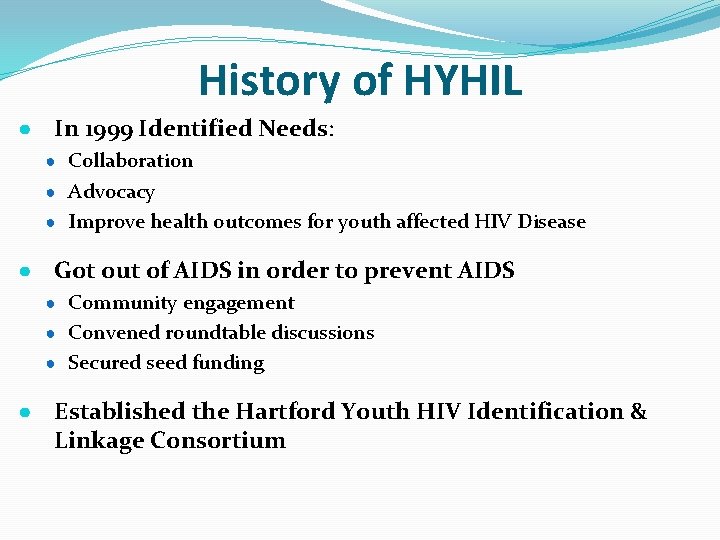 History of HYHIL

- In 1999 Identified Needs:
  - Collaboration
  - Advocacy
  - Improve health outcomes for youth affected HIV Disease
- Got out of AIDS in order to prevent AIDS
  - Community engagement
  - Convened roundtable discussions
  - Secured seed funding
- Established the Hartford Youth HIV Identification & Linkage Consortium